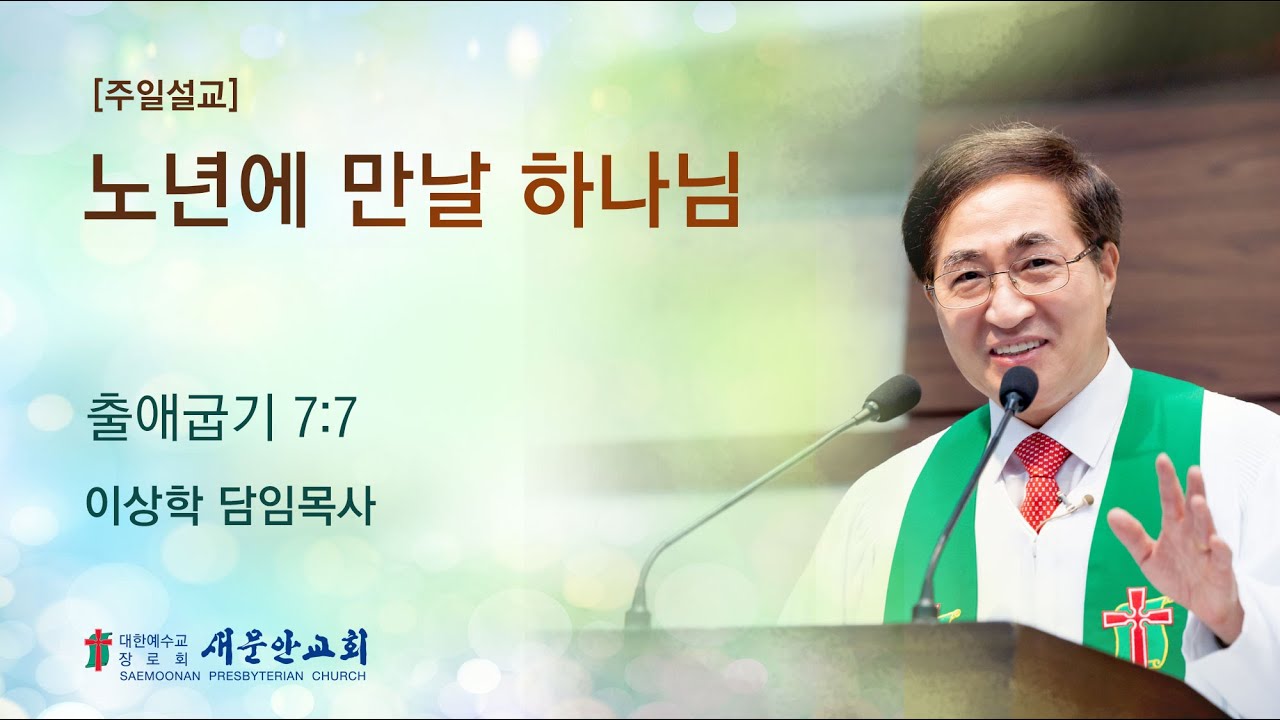 [주일설교]

노년에 만날 하나님

출애굽기 7:7

이상학 담임목사

대한예수교 장로회 새문안교회
SAEMOONAN PRESBYTERIAN CHURCH